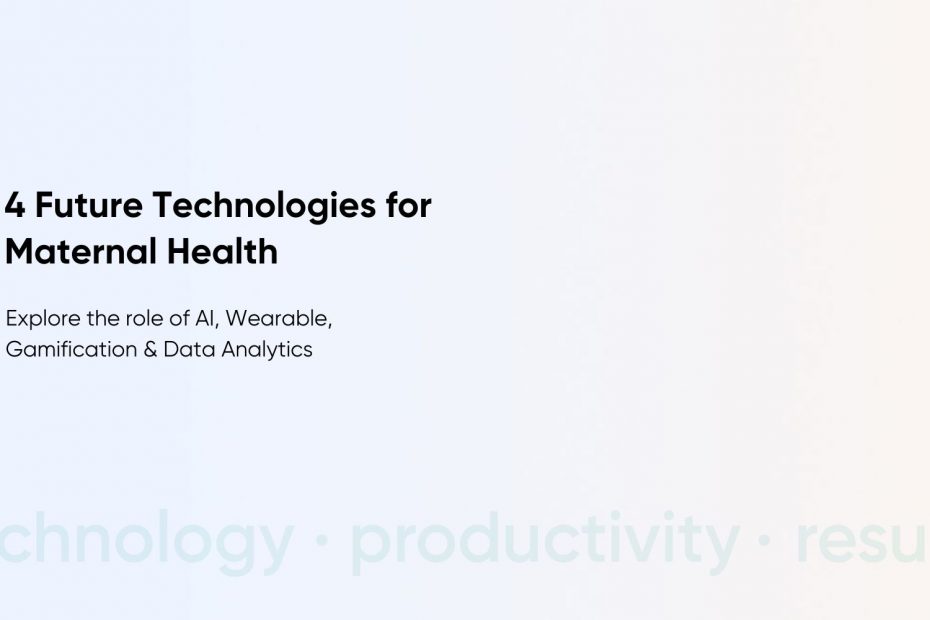 4 Future Technologies for Maternal Health

Explore the role of AI, Wearable, Gamification & Data Analytics

chnology · productivity · resu